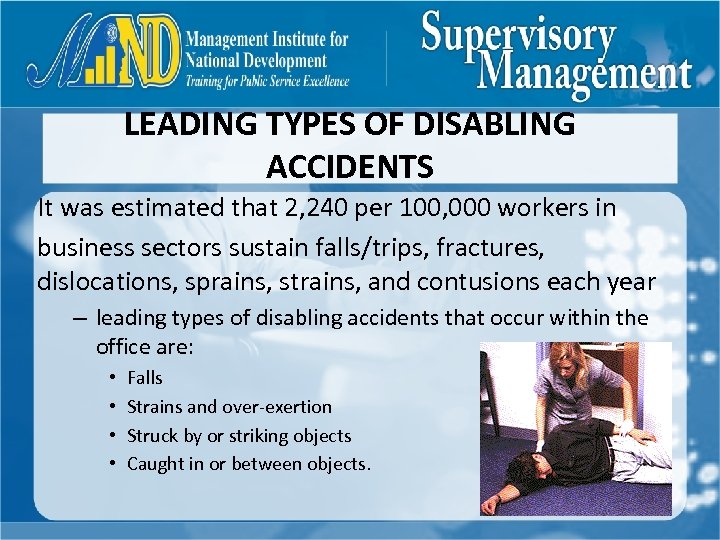 MIND Management Institute for National Development Training for Public Service Excellence

Supervisory Management

LEADING TYPES OF DISABLING ACCIDENTS

It was estimated that 2,240 per 100,000 workers in business sectors sustain falls/trips, fractures, dislocations, sprains, strains, and contusions each year

– leading types of disabling accidents that occur within the office are:
• Falls
• Strains and over-exertion
• Struck by or striking objects
• Caught in or between objects.